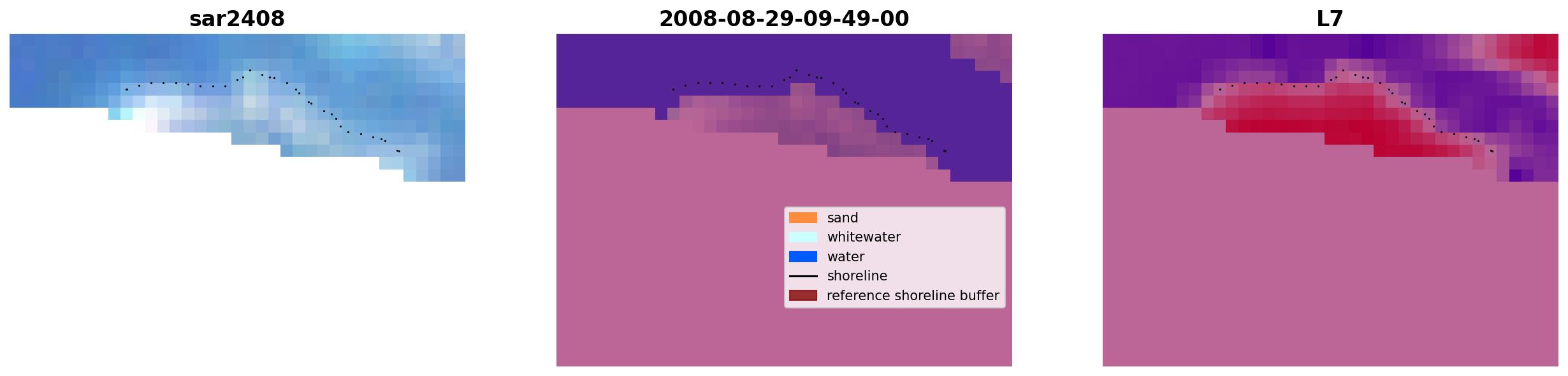 sar2408

2008-08-29-09-49-00

sand
whitewater
water
shoreline
reference shoreline buffer

L7